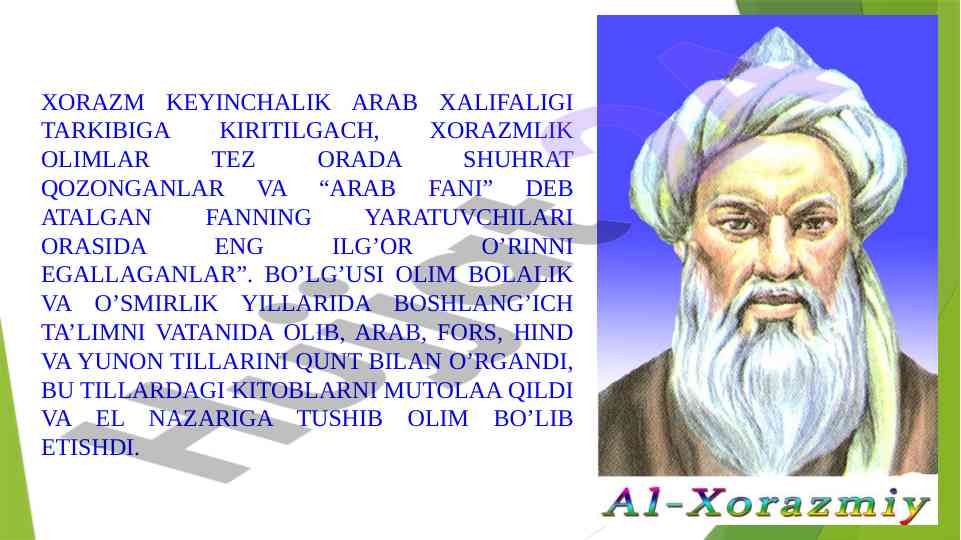 XORAZM KEYINCHALIK ARAB XALIFALIGI TARKIBIGA KIRITILGACH, XORAZMLIK OLIMLAR TEZ ORADA SHUHRAT QOZONGANLAR VA “ARAB FANI” DEB ATALGAN FANNING YARATUVCHILARI ORASIDA ENG ILG’OR O’RINNI EGALLAGANLAR”. BO’LG’USI OLIM BOLALIK VA O’SMIRLIK YILLARIDA BOSHLANG’ICH TA’LIMNI VATANIDA OLIB, ARAB, FORS, HIND VA YUNON TILLARINI QUNT BILAN O’RGANDI, BU TILLARDAGI KITOBLARNI MUTOLAA QILDI VA EL NAZARIGA TUSHIB OLIM BO’LIB ETISHDI.

Al-Xorazmiy